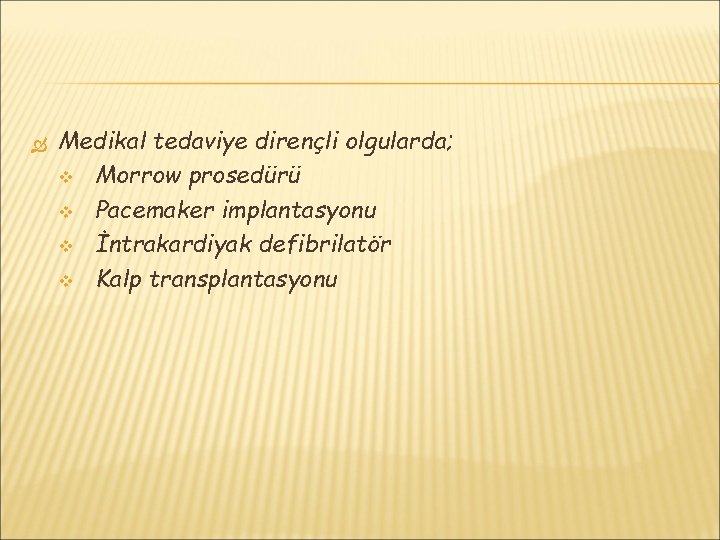 Medikal tedaviye dirençli olgularda;
Morrow prosedürü
Pacemaker implantasyonu
İntrakardiyak defibrilatör
Kalp transplantasyonu